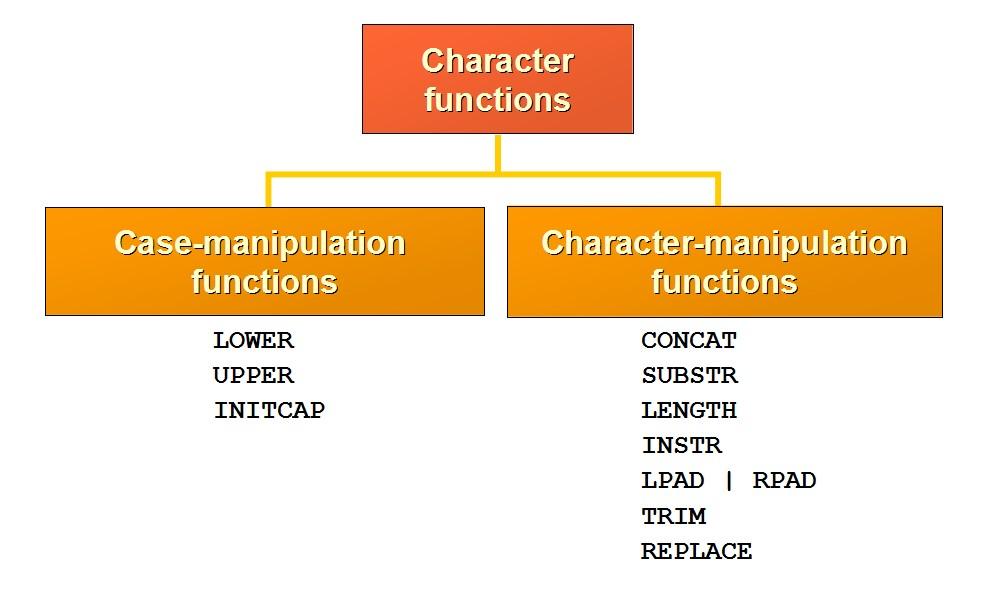 Character functions

Case-manipulation functions

LOWER
UPPER
INITCAP

Character-manipulation functions

CONCAT
SUBSTR
LENGTH
INSTR
LPAD | RPAD
TRIM
REPLACE